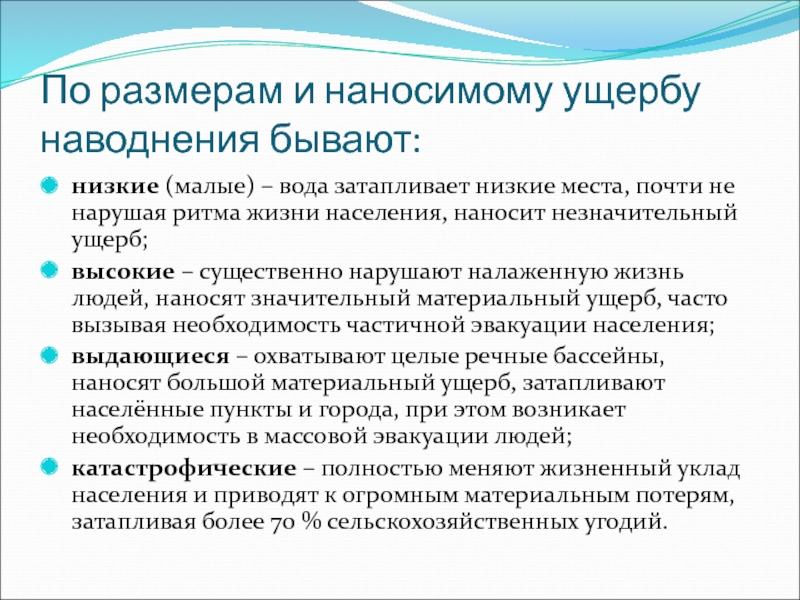 По размерам и наносимому ущербу наводнения бывают:

низкие (малые) – вода затапливает низкие места, почти не нарушая ритма жизни населения, наносит незначительный ущерб;

высокие – существенно нарушают налаженную жизнь людей, наносят значительный материальный ущерб, часто вызывая необходимость частичной эвакуации населения;

выдающиеся – охватывают целые речные бассейны, наносят большой материальный ущерб, затапливают населённые пункты и города, при этом возникает необходимость в массовой эвакуации людей;

катастрофические – полностью меняют жизненный уклад населения и приводят к огромным материальным потерям, затапливая более 70 % сельскохозяйственных угодий.